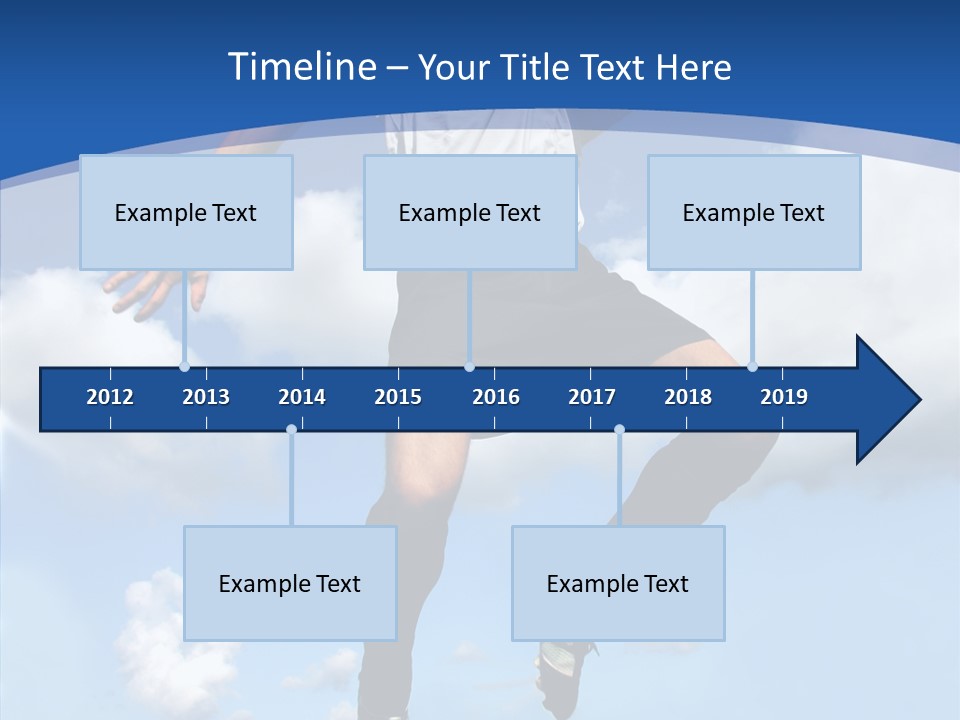 Timeline – Your Title Text Here

Example Text

Example Text

Example Text

2012 2013 2014 2015 2016 2017 2018 2019

Example Text

Example Text